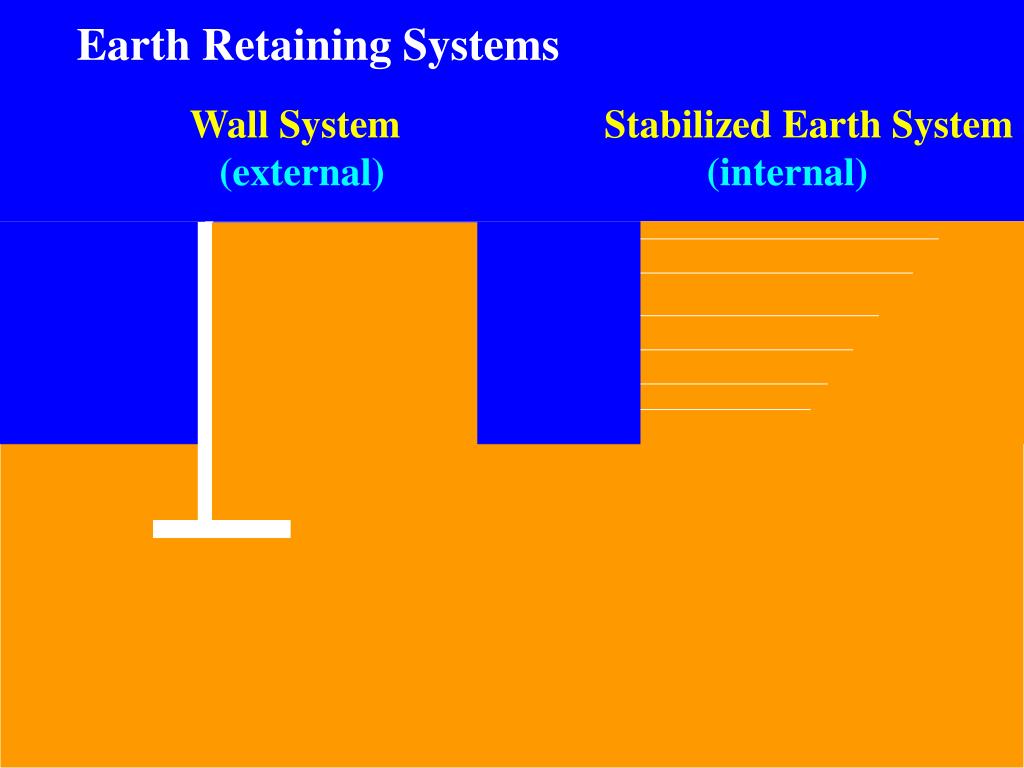 Earth Retaining Systems

Wall System
(external)

Stabilized Earth System
(internal)